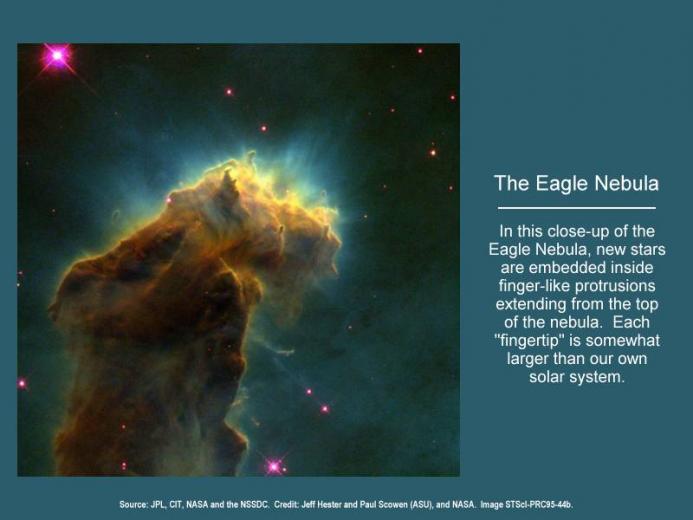 The Eagle Nebula

In this close-up of the Eagle Nebula, new stars are embedded inside finger-like protrusions extending from the top of the nebula. Each "fingertip" is somewhat larger than our own solar system.

Source: JPL, CIT, NASA and the NSSDC. Credit: Jeff Hester and Paul Scowen (ASU), and NASA. Image STScI-PRC95-44b.